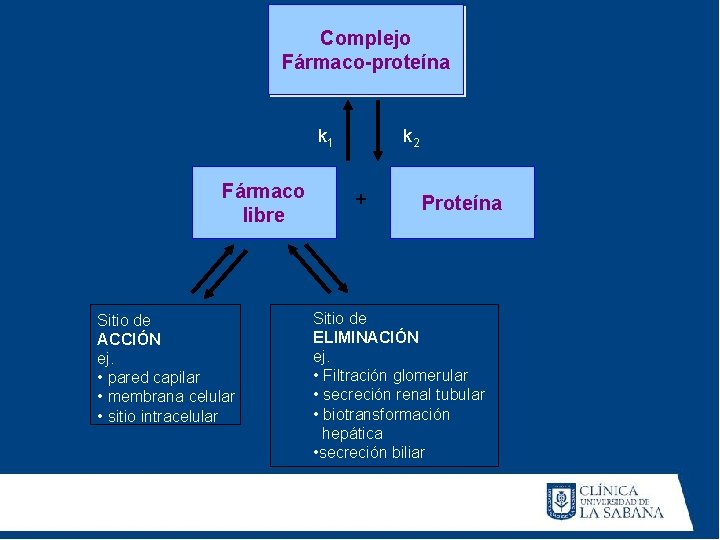 Complejo Fármaco-proteína

$k_1$

$k_2$

Fármaco libre

+

Proteína

Sitio de
ACCIÓN
ej.
• pared capilar
• membrana celular
• sitio intracelular

Sitio de
ELIMINACIÓN
ej.
• Filtración glomerular
• secreción renal tubular
• biotransformación hepática
•secreción biliar

CLÍNICA
UNIVERSIDAD DE
LA SABANA